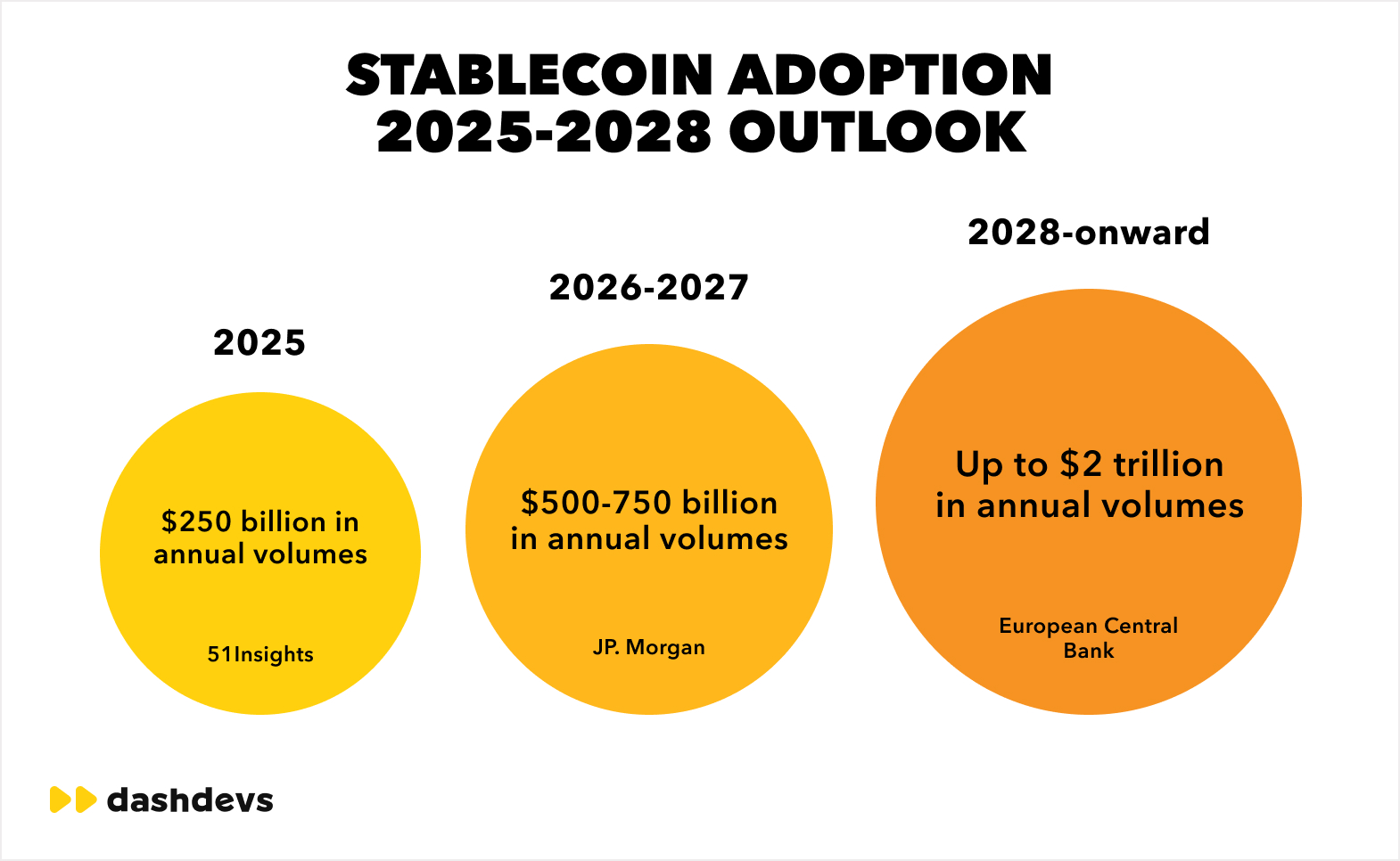 STABLECOIN ADOPTION
2025-2028 OUTLOOK

2025

\$250 billion in annual volumes

51Insights

2026-2027

\$500-750 billion in annual volumes

JP. Morgan

2028-onward

Up to \$2 trillion in annual volumes

European Central Bank

dashdevs